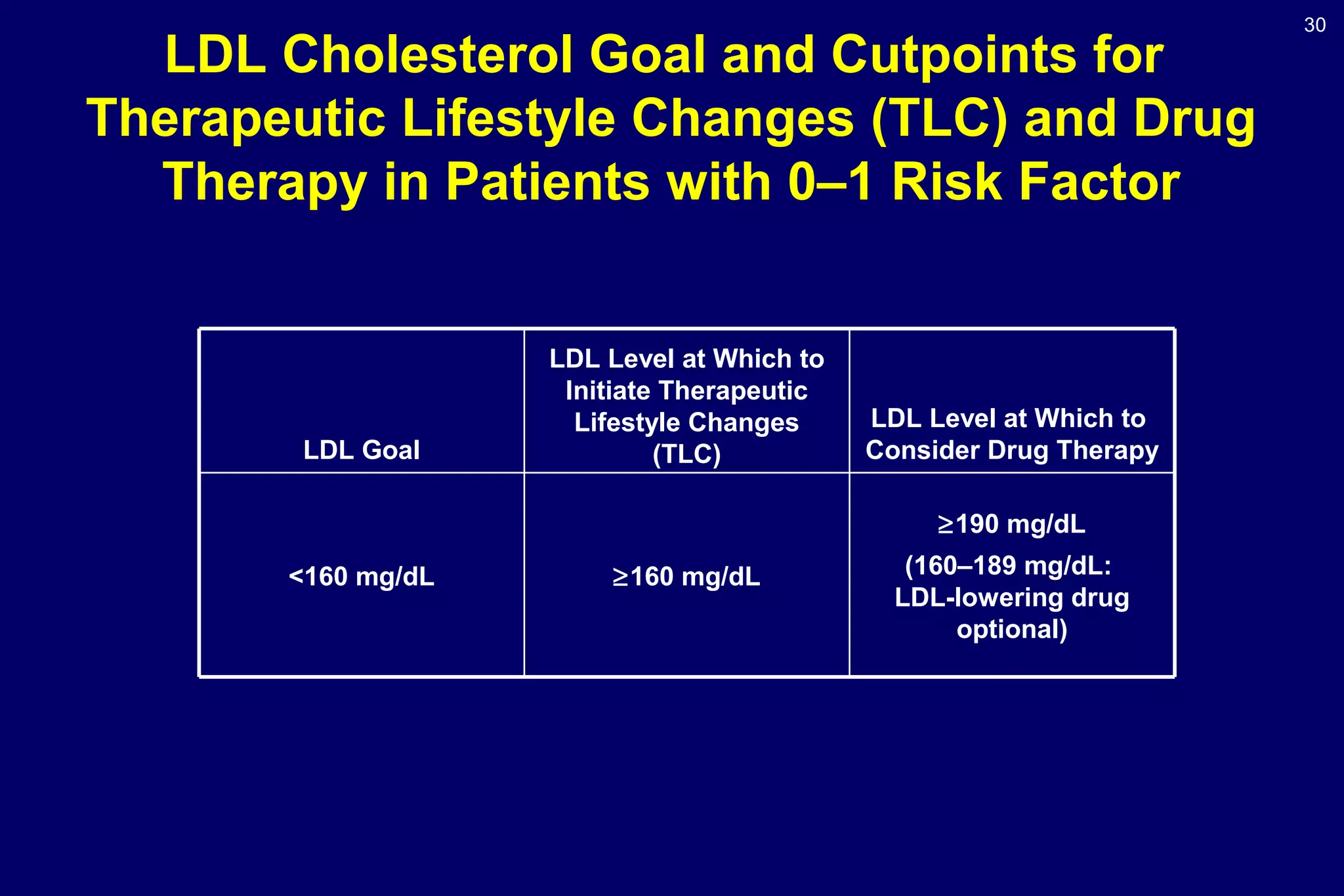 30

LDL Cholesterol Goal and Cutpoints for Therapeutic Lifestyle Changes (TLC) and Drug Therapy in Patients with 0–1 Risk Factor

| LDL Goal | LDL Level at Which to Initiate Therapeutic Lifestyle Changes (TLC) | LDL Level at Which to Consider Drug Therapy |
|---|---|---|
| <160 mg/dL | ≥160 mg/dL | ≥190 mg/dL (160–189 mg/dL: LDL-lowering drug optional) |